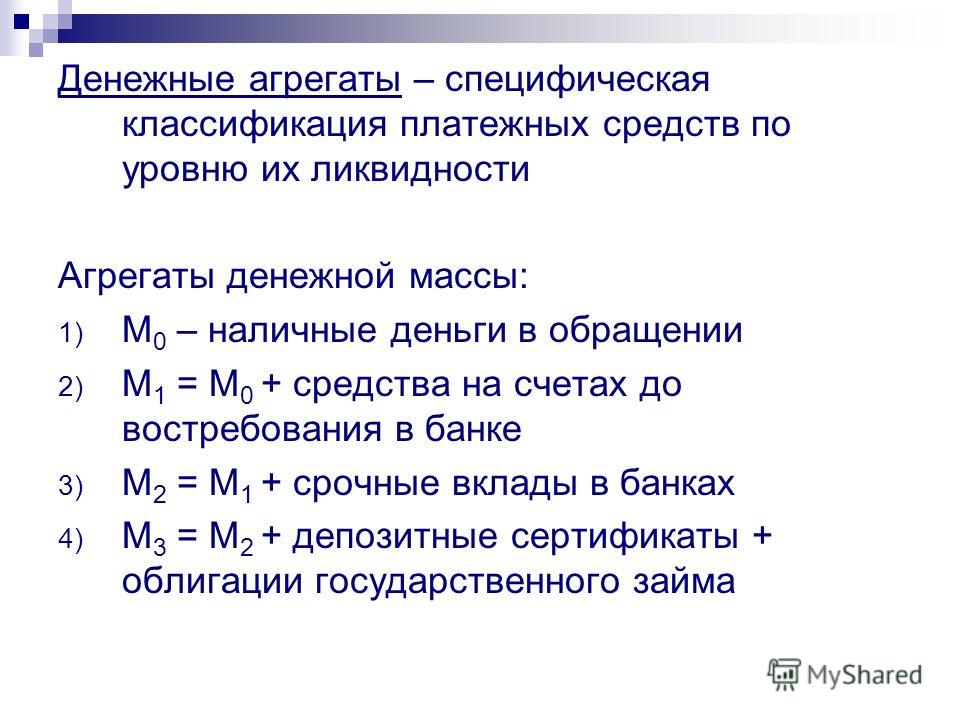 Денежные агрегаты – специфическая классификация платежных средств по уровню их ликвидности

Агрегаты денежной массы:

1) $M_0$ – наличные деньги в обращении
2) $M_1 = M_0$ + средства на счетах до востребования в банке
3) $M_2 = M_1$ + срочные вклады в банках
4) $M_3 = M_2$ + депозитные сертификаты + облигации государственного займа

MyShared